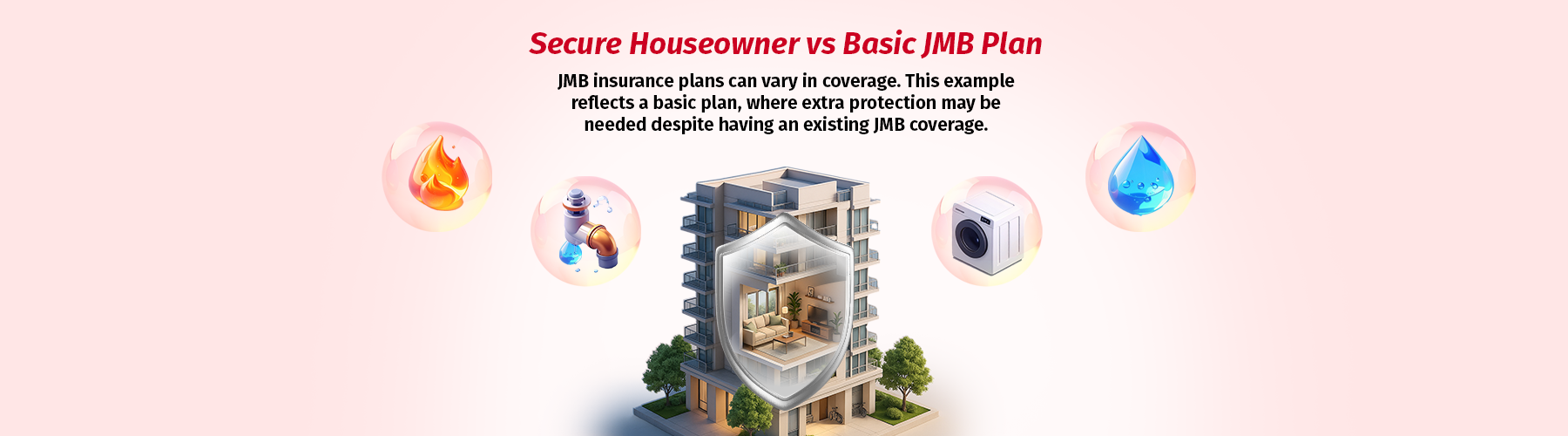 Secure Houseowner vs Basic JMB Plan

JMB insurance plans can vary in coverage. This example reflects a basic plan, where extra protection may be needed despite having an existing JMB coverage.